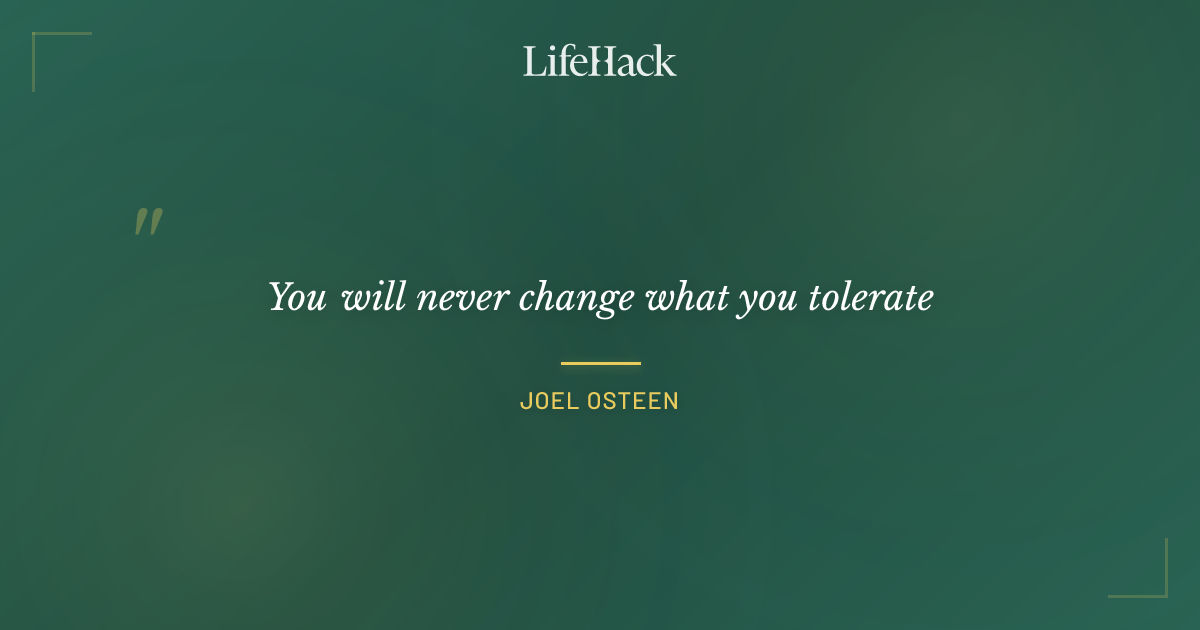 LifeHack

"

You will never change what you tolerate

JOEL OSTEEN